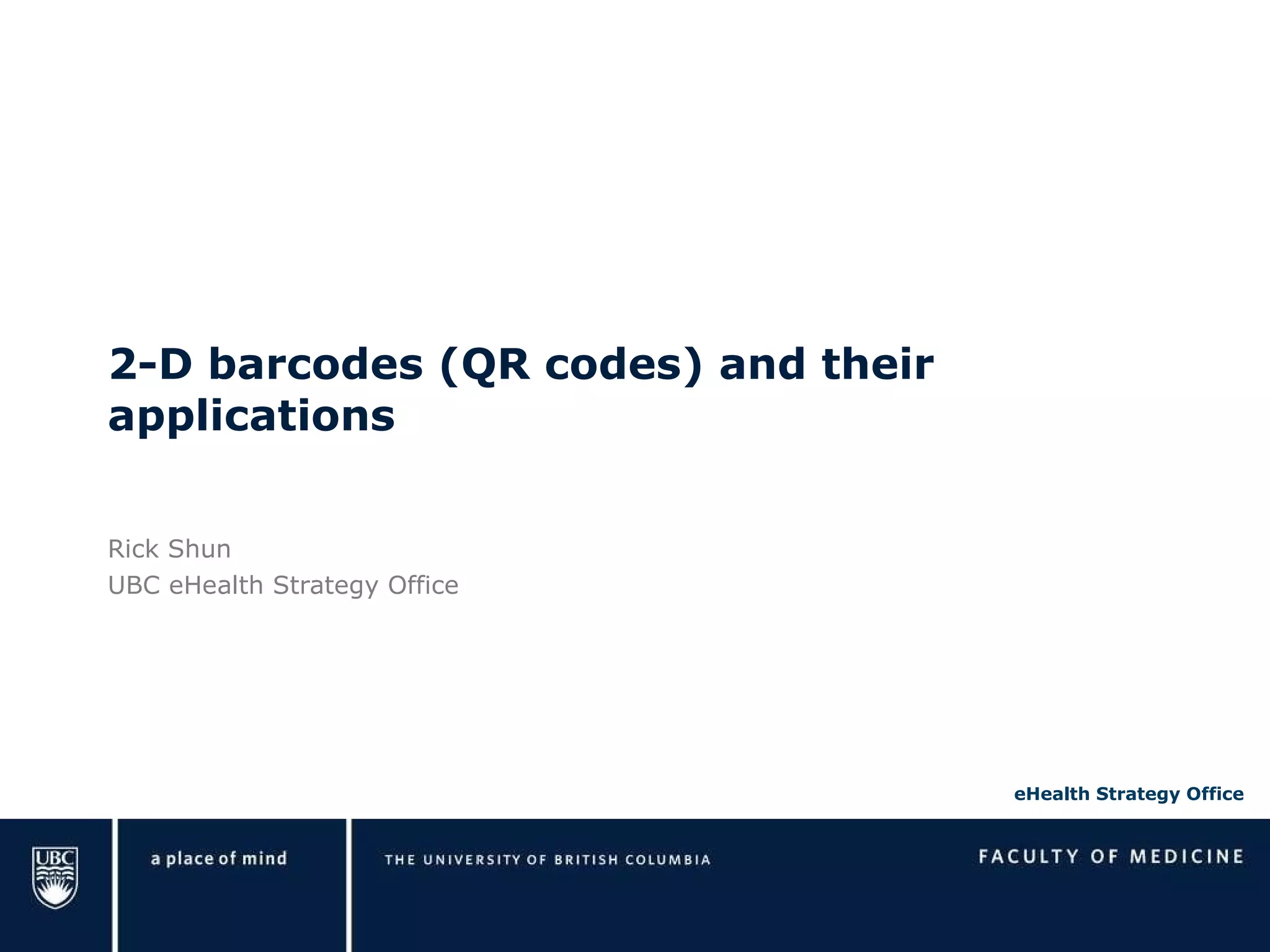 2-D barcodes (QR codes) and their applications

Rick Shun
UBC eHealth Strategy Office

eHealth Strategy Office

UBC

a place of mind

THE UNIVERSITY OF BRITISH COLUMBIA

FACULTY OF MEDICINE